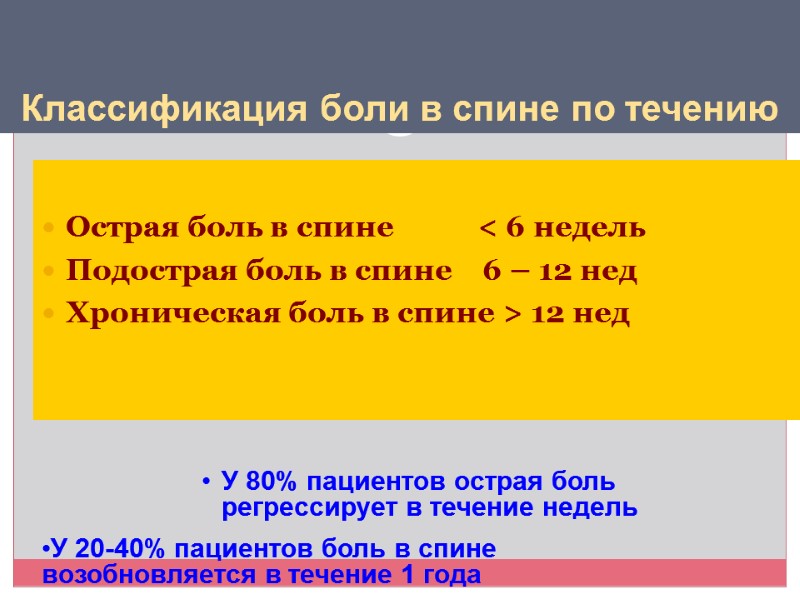 Классификация боли в спине по течению

• Острая боль в спине < 6 недель
• Подострая боль в спине 6 – 12 нед
• Хроническая боль в спине > 12 нед

• У 80% пациентов острая боль регрессирует в течение недель

•У 20-40% пациентов боль в спине возобновляется в течение 1 года